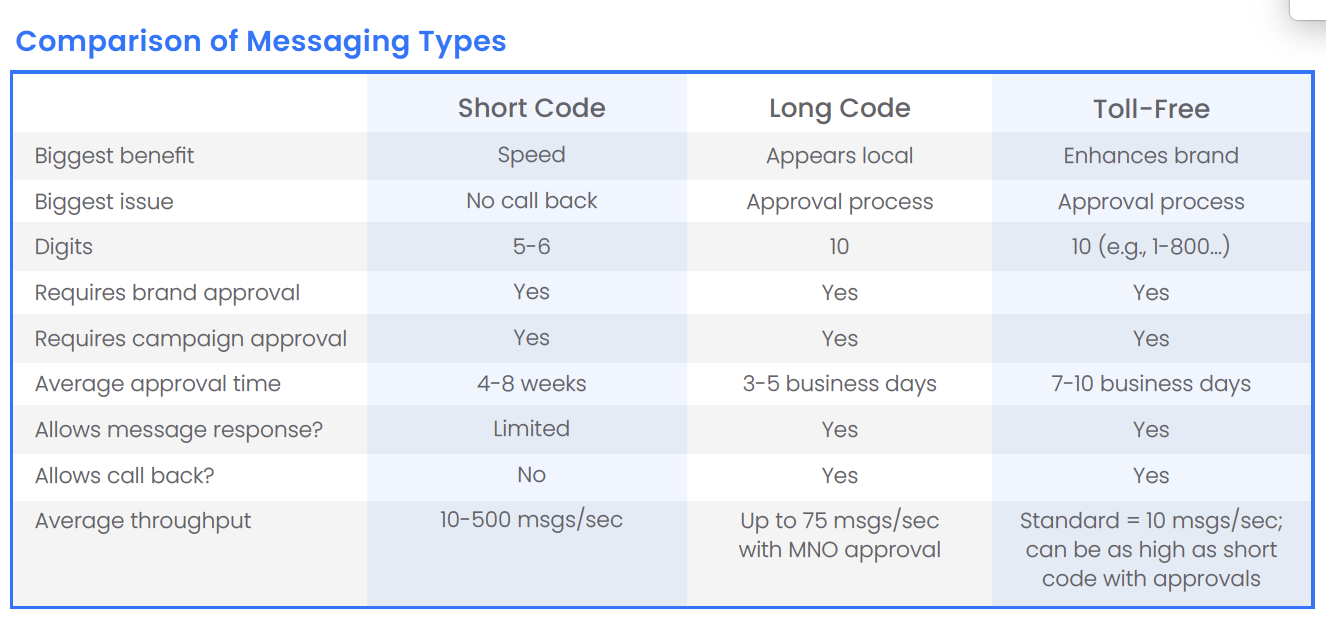 Comparison of Messaging Types

| | Short Code | Long Code | Toll-Free |
|---|---|---|---|
| Biggest benefit | Speed | Appears local | Enhances brand |
| Biggest issue | No call back | Approval process | Approval process |
| Digits | 5-6 | 10 | 10 (e.g., 1-800...) |
| Requires brand approval | Yes | Yes | Yes |
| Requires campaign approval | Yes | Yes | Yes |
| Average approval time | 4-8 weeks | 3-5 business days | 7-10 business days |
| Allows message response? | Limited | Yes | Yes |
| Allows call back? | No | Yes | Yes |
| Average throughput | 10-500 msgs/sec | Up to 75 msgs/sec with MNO approval | Standard = 10 msgs/sec; can be as high as short code with approvals |